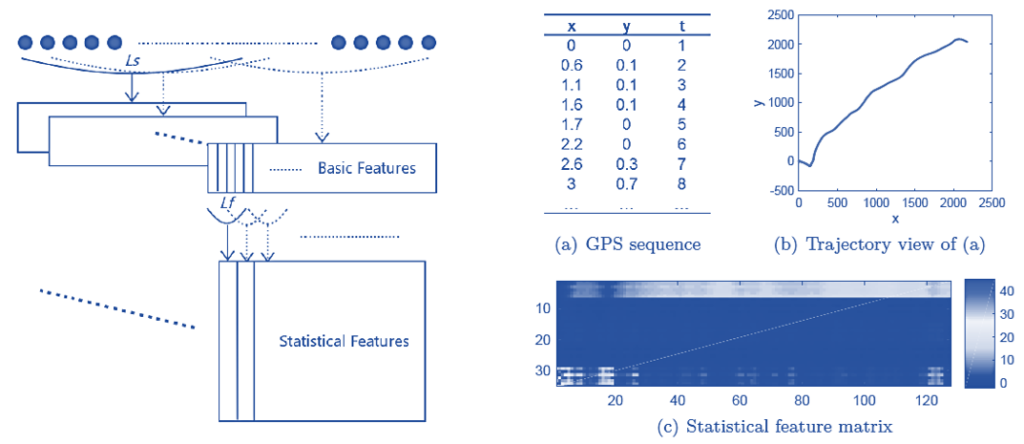 Ls

Basic Features

Lf

Statistical Features

| x | y | t |
|---|---|---|
| 0 | 0 | 1 |
| 0.6 | 0.1 | 2 |
| 1.1 | 0.1 | 3 |
| 1.6 | 0.1 | 4 |
| 1.7 | 0 | 5 |
| 2.2 | 0 | 6 |
| 2.6 | 0.3 | 7 |
| 3 | 0.7 | 8 |
| ... | ... | ... |

(a) GPS sequence

2500
2000
1500
1000
500
0
-500
y
0 500 1000 1500 2000 2500
x

(b) Trajectory view of (a)

10
20
30
20 40 60 80 100 120

40
30
20
10
0

(c) Statistical feature matrix